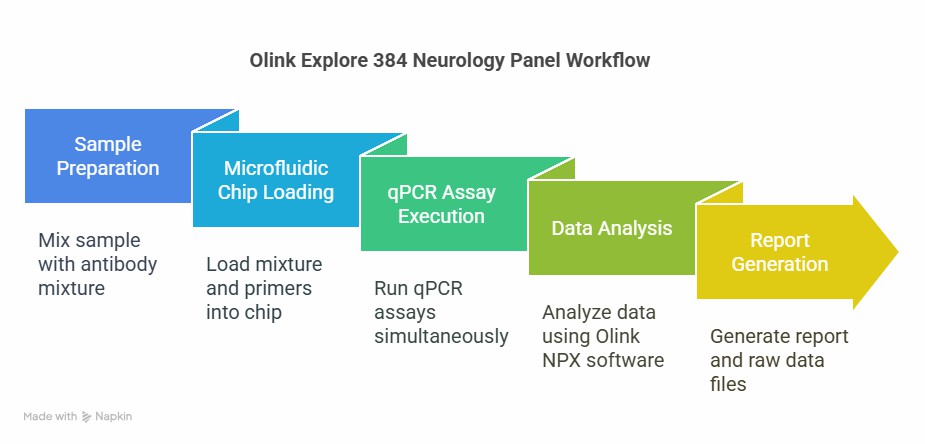 Olink Explore 384 Neurology Panel Workflow

Sample Preparation

Mix sample with antibody mixture

Microfluidic Chip Loading

Load mixture and primers into chip

qPCR Assay Execution

Run qPCR assays simultaneously

Data Analysis

Analyze data using Olink NPX software

Report Generation

Generate report and raw data files

Made with Napkin